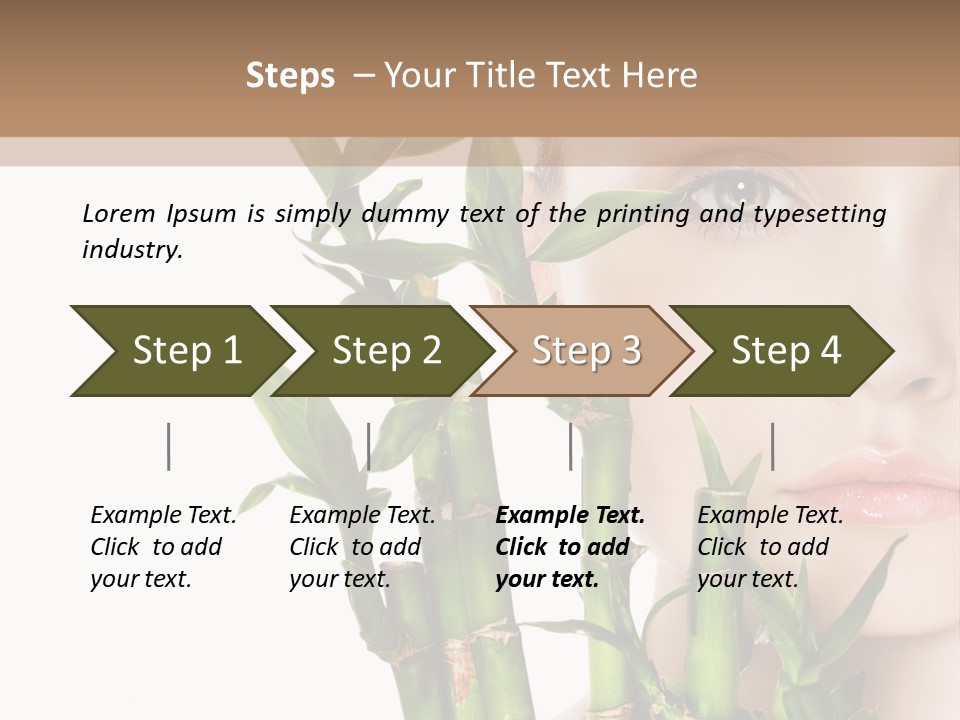 Steps – Your Title Text Here

Lorem Ipsum is simply dummy text of the printing and typesetting industry.

Step 1

Step 2

Step 3

Step 4

Example Text. Click to add your text.

Example Text. Click to add your text.

Example Text. Click to add your text.

Example Text. Click to add your text.